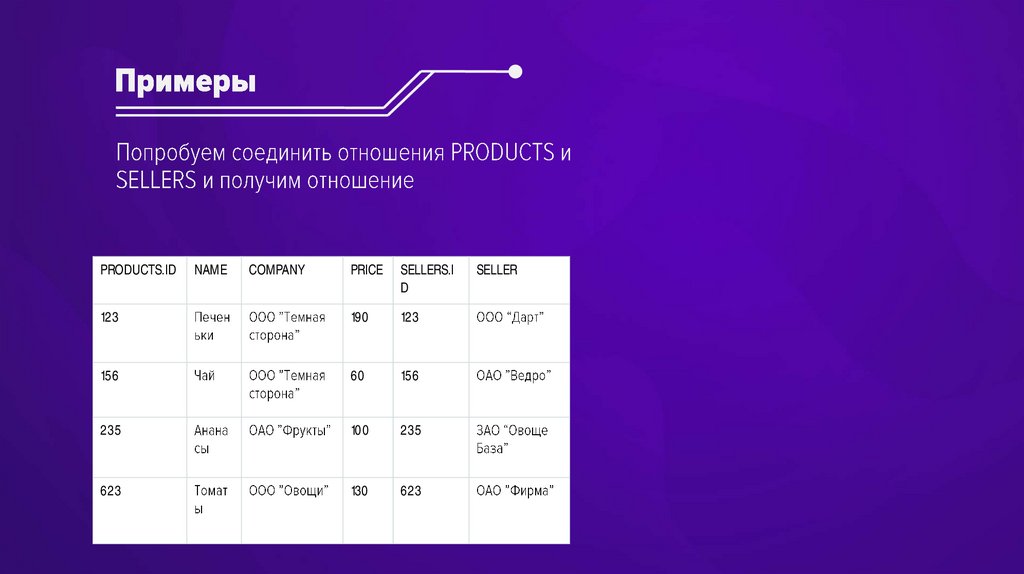 Примеры

Попробуем соединить отношения PRODUCTS и SELLERS и получим отношение

| PRODUCTS.ID | NAME | COMPANY | PRICE | SELLERS.ID | SELLER |
|---|---|---|---|---|---|
| 123 | Печеньки | ООО "Темная сторона" | 190 | 123 | ООО "Дарт" |
| 156 | Чай | ООО "Темная сторона" | 60 | 156 | ОАО "Ведро" |
| 235 | Ананасы | ОАО "Фрукты" | 100 | 235 | ЗАО "Овоще База" |
| 623 | Томаты | ООО "Овощи" | 130 | 623 | ОАО "Фирма" |